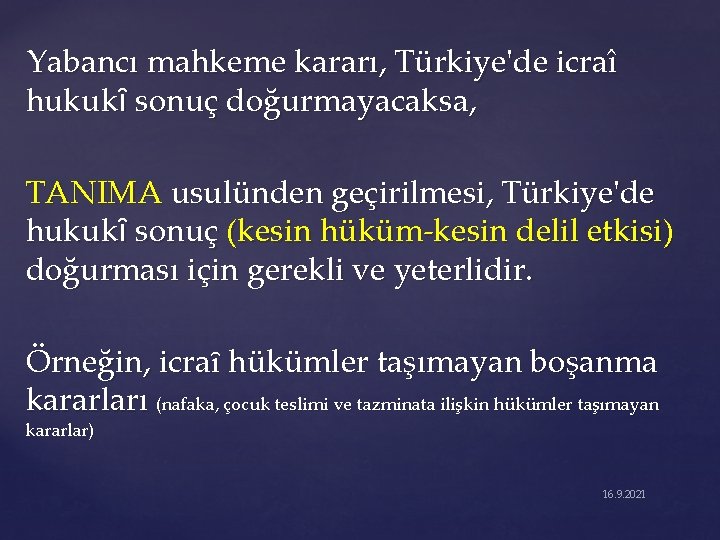 Yabancı mahkeme kararı, Türkiye'de icraî hukukî sonuç doğurmayacaksa,

TANIMA usulünden geçirilmesi, Türkiye'de hukukî sonuç (kesin hüküm-kesin delil etkisi) doğurması için gerekli ve yeterlidir.

Örneğin, icraî hükümler taşımayan boşanma kararları (nafaka, çocuk teslimi ve tazminata ilişkin hükümler taşımayan kararlar)

16.9.2021